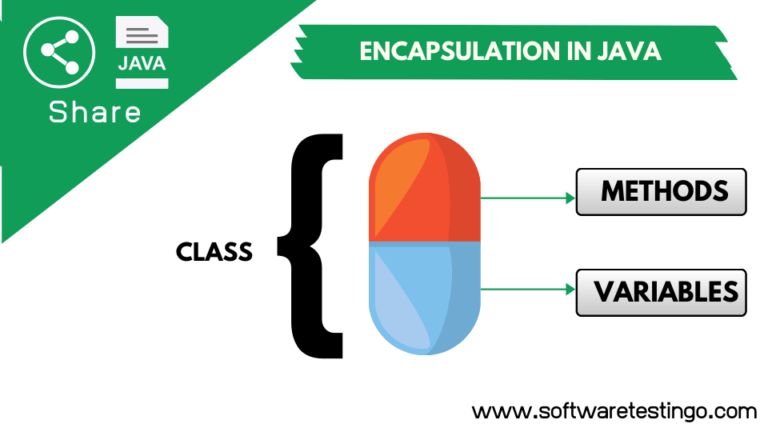 JAVA

Share

ENCAPSULATION IN JAVA

CLASS

METHODS

VARIABLES

www.softwaretestingo.com